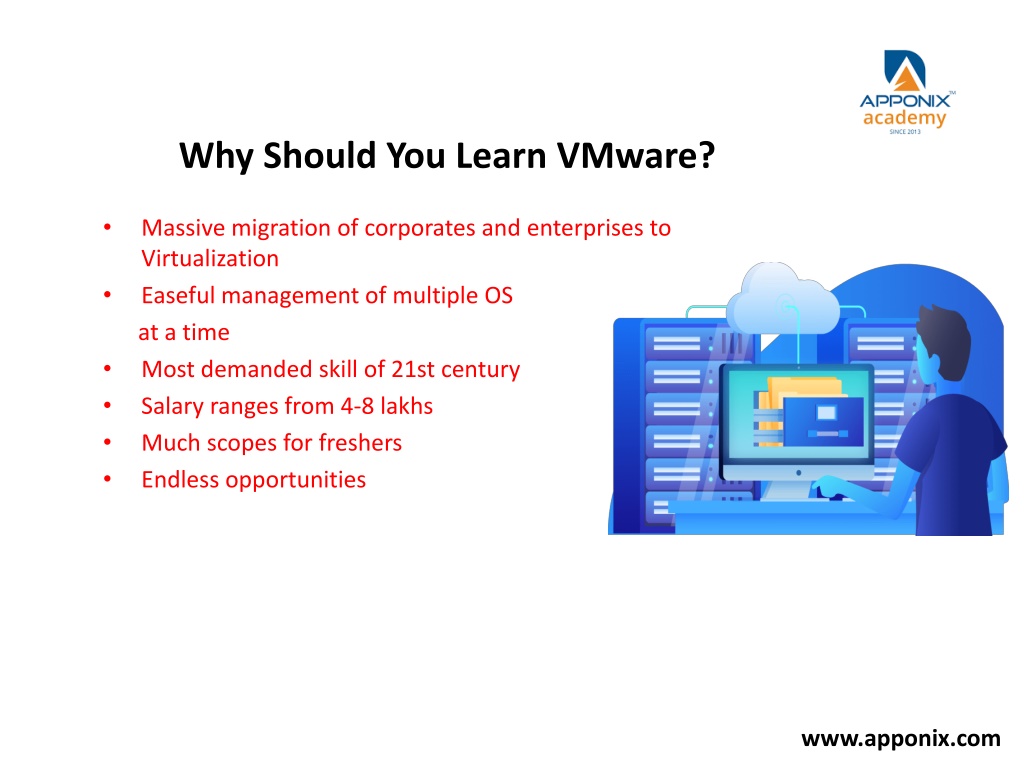 APPONIX™
academy
SINCE 2013

Why Should You Learn VMware?

• Massive migration of corporates and enterprises to Virtualization
• Easeful management of multiple OS at a time
• Most demanded skill of 21st century
• Salary ranges from 4-8 lakhs
• Much scopes for freshers
• Endless opportunities

www.apponix.com